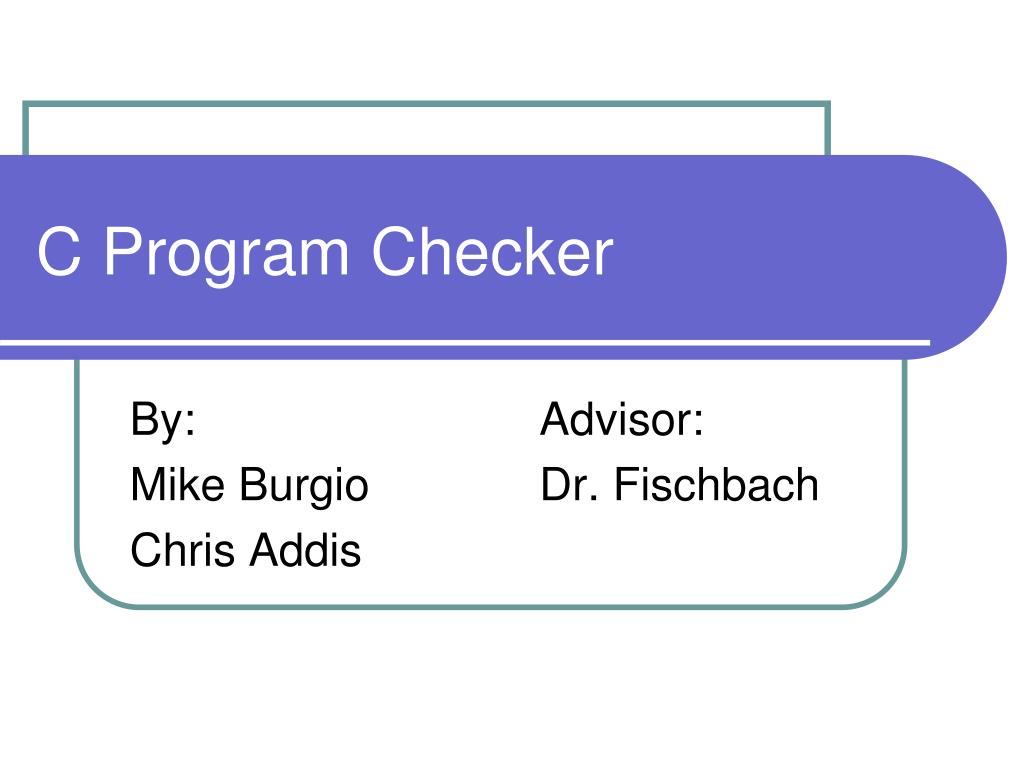 C Program Checker

By:
Mike Burgio
Chris Addis

Advisor:
Dr. Fischbach